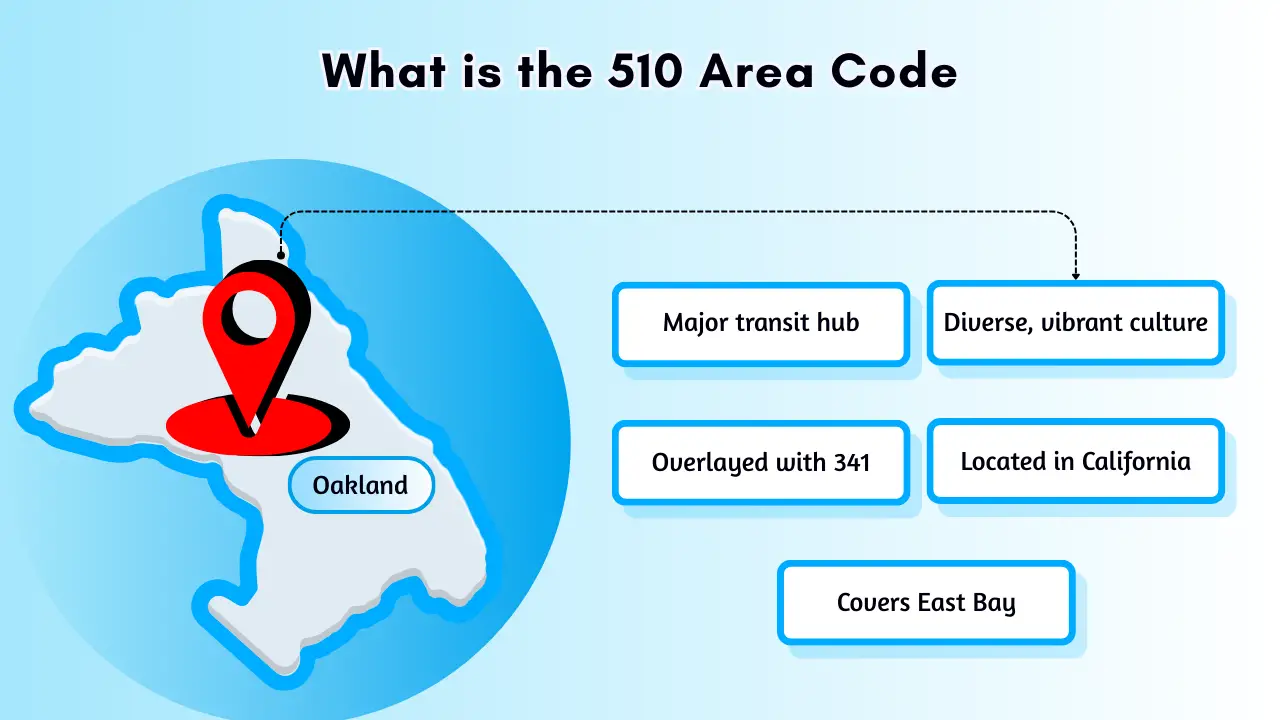 What is the 510 Area Code

Oakland

Major transit hub

Diverse, vibrant culture

Overlayed with 341

Located in California

Covers East Bay